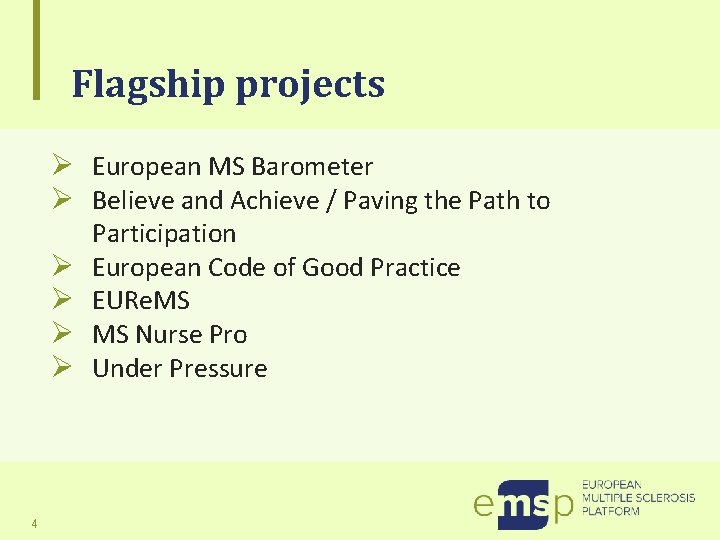 Flagship projects

➢ European MS Barometer
➢ Believe and Achieve / Paving the Path to Participation
➢ European Code of Good Practice
➢ EUReMS
➢ MS Nurse Pro
➢ Under Pressure

4

emsp EUROPEAN MULTIPLE SCLEROSIS PLATFORM